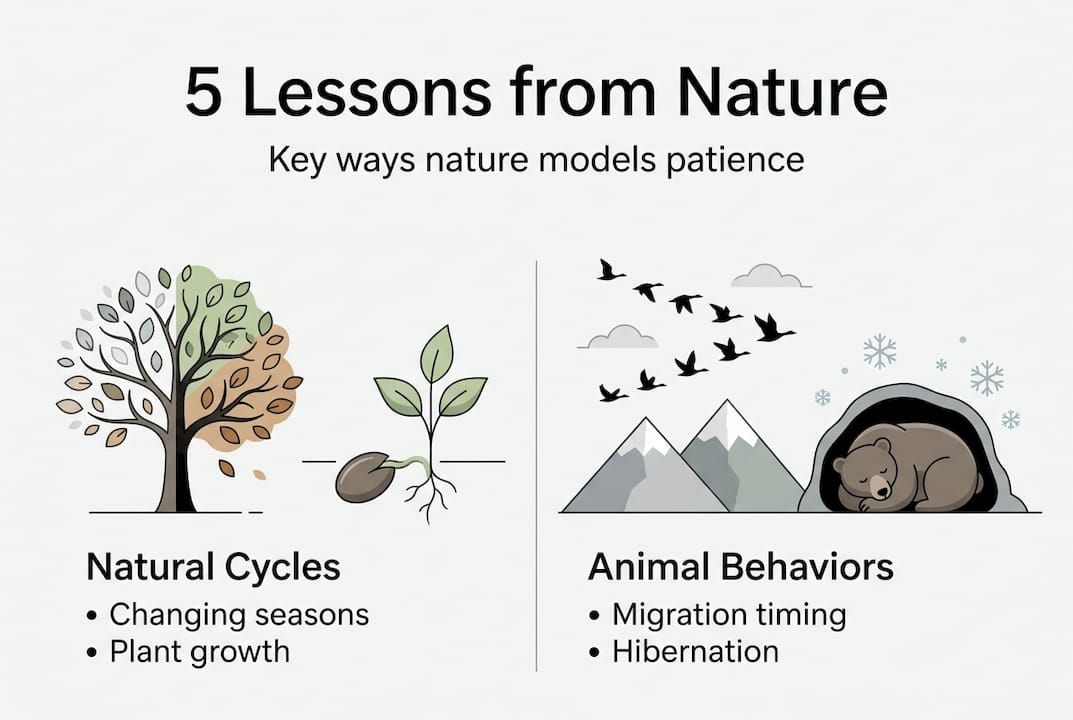 5 Lessons from Nature

Key ways nature models patience

Natural Cycles
• Changing seasons
• Plant growth

Animal Behaviors
• Migration timing
• Hibernation